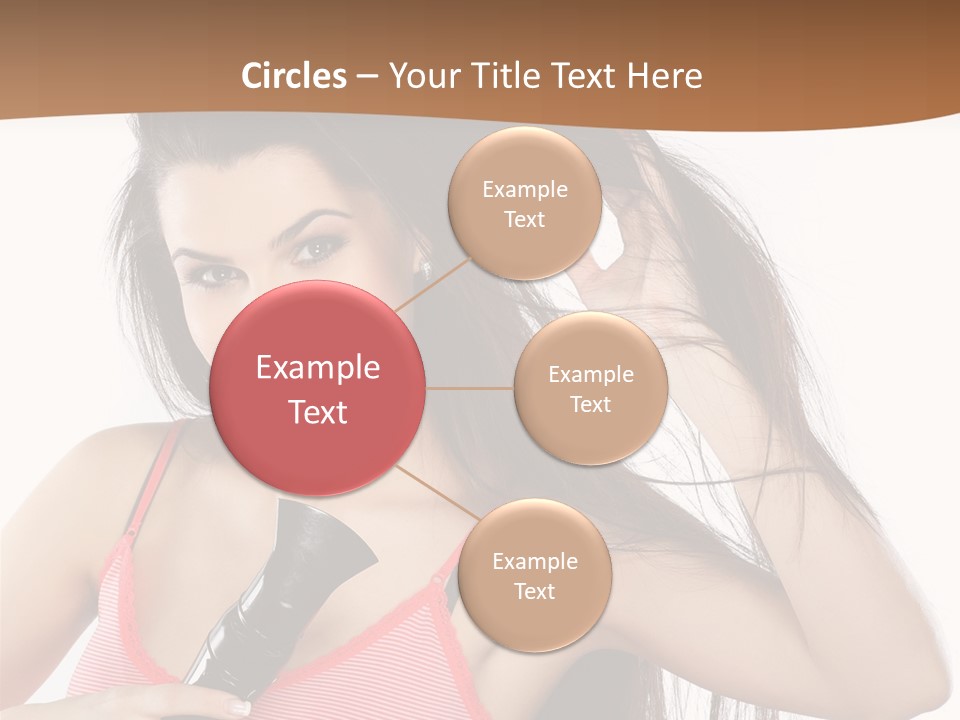 Circles – Your Title Text Here

Example Text

Example Text

Example Text

Example Text